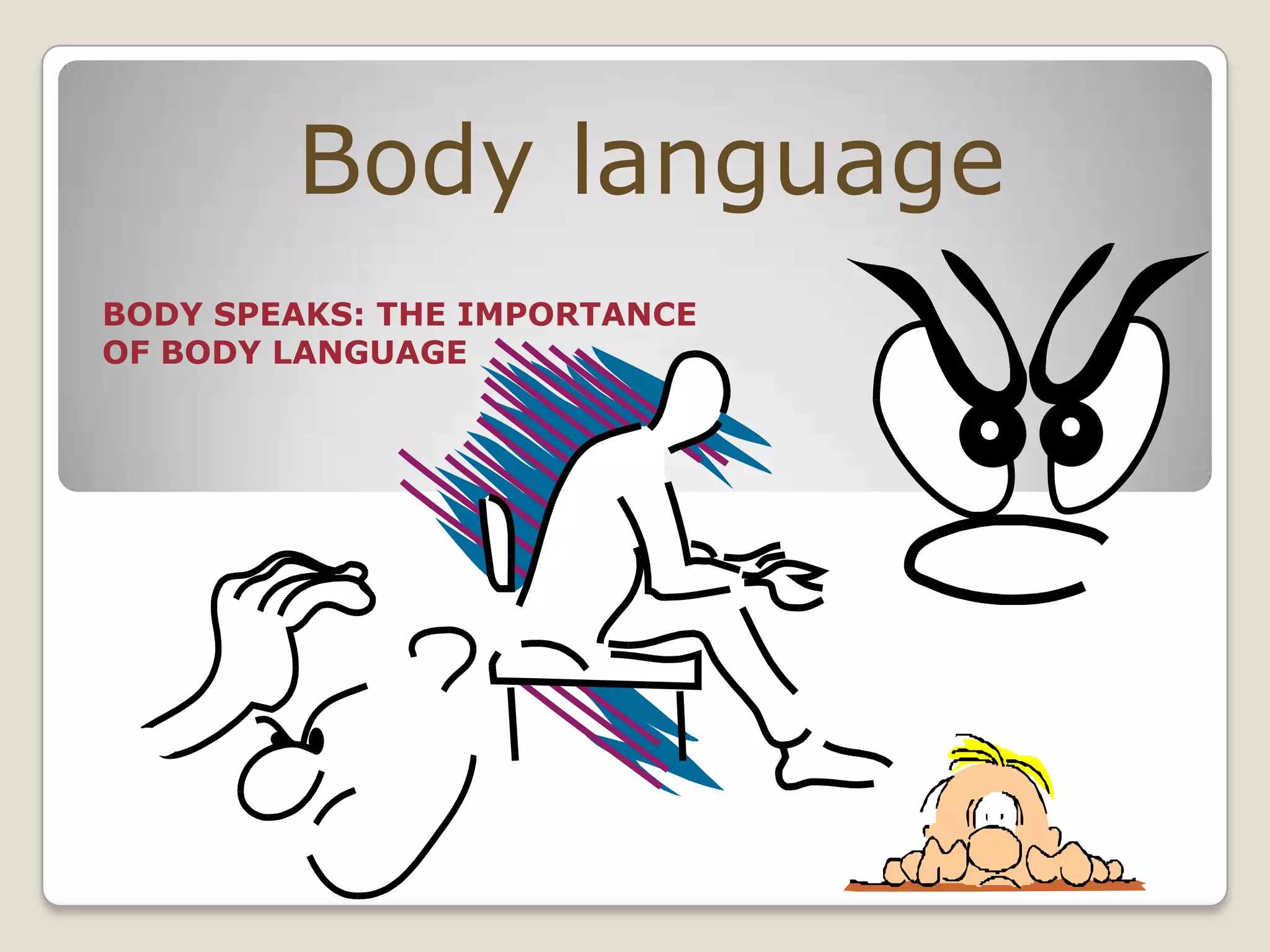 Body language

BODY SPEAKS: THE IMPORTANCE OF BODY LANGUAGE